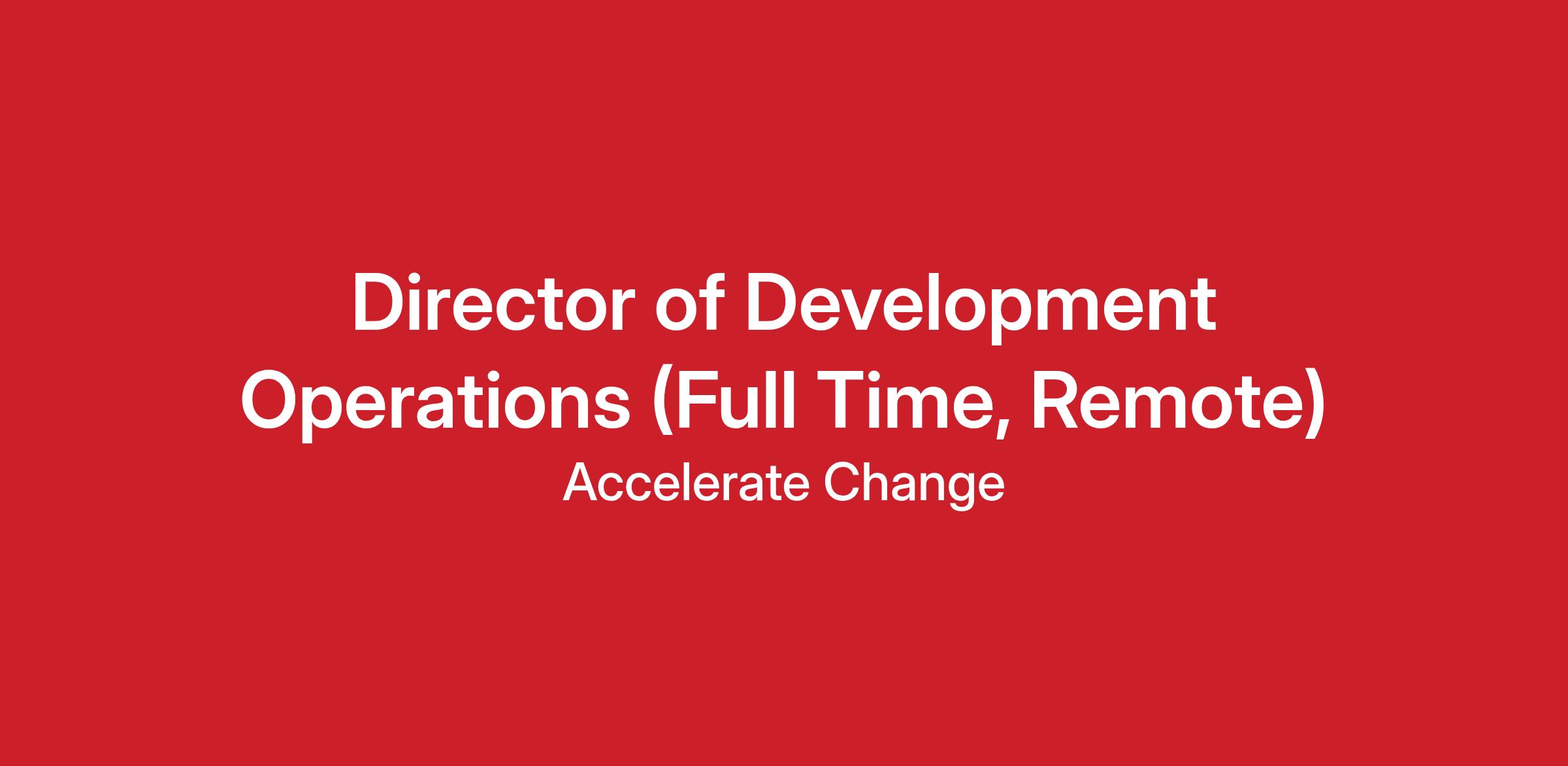 Director of Development Operations (Full Time, Remote)

Accelerate Change